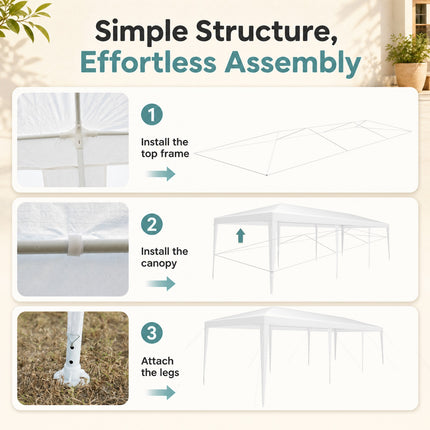 Simple Structure,
Effortless Assembly

1
Install the top frame

2
Install the canopy

3
Attach the legs